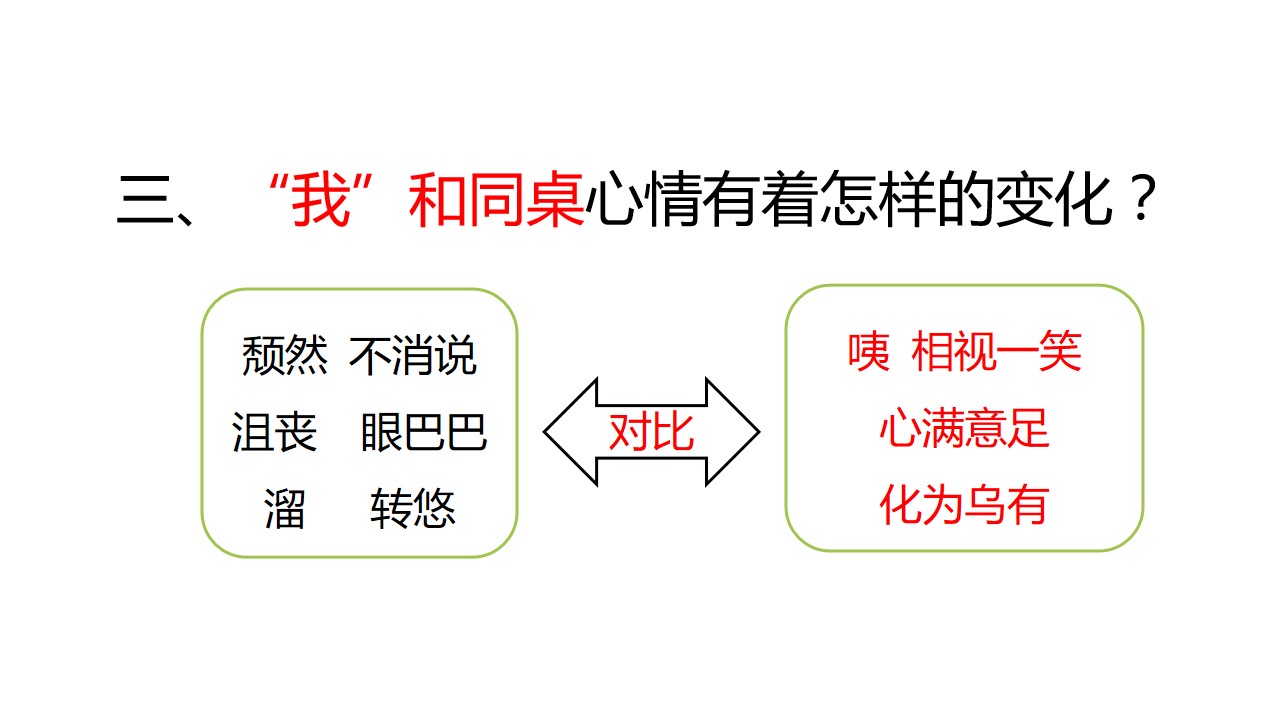 三、“我”和同桌心情有着怎样的变化？

颓然 不消说
沮丧 眼巴巴
溜 转悠

对比

咦 相视一笑
心满意足
化为乌有